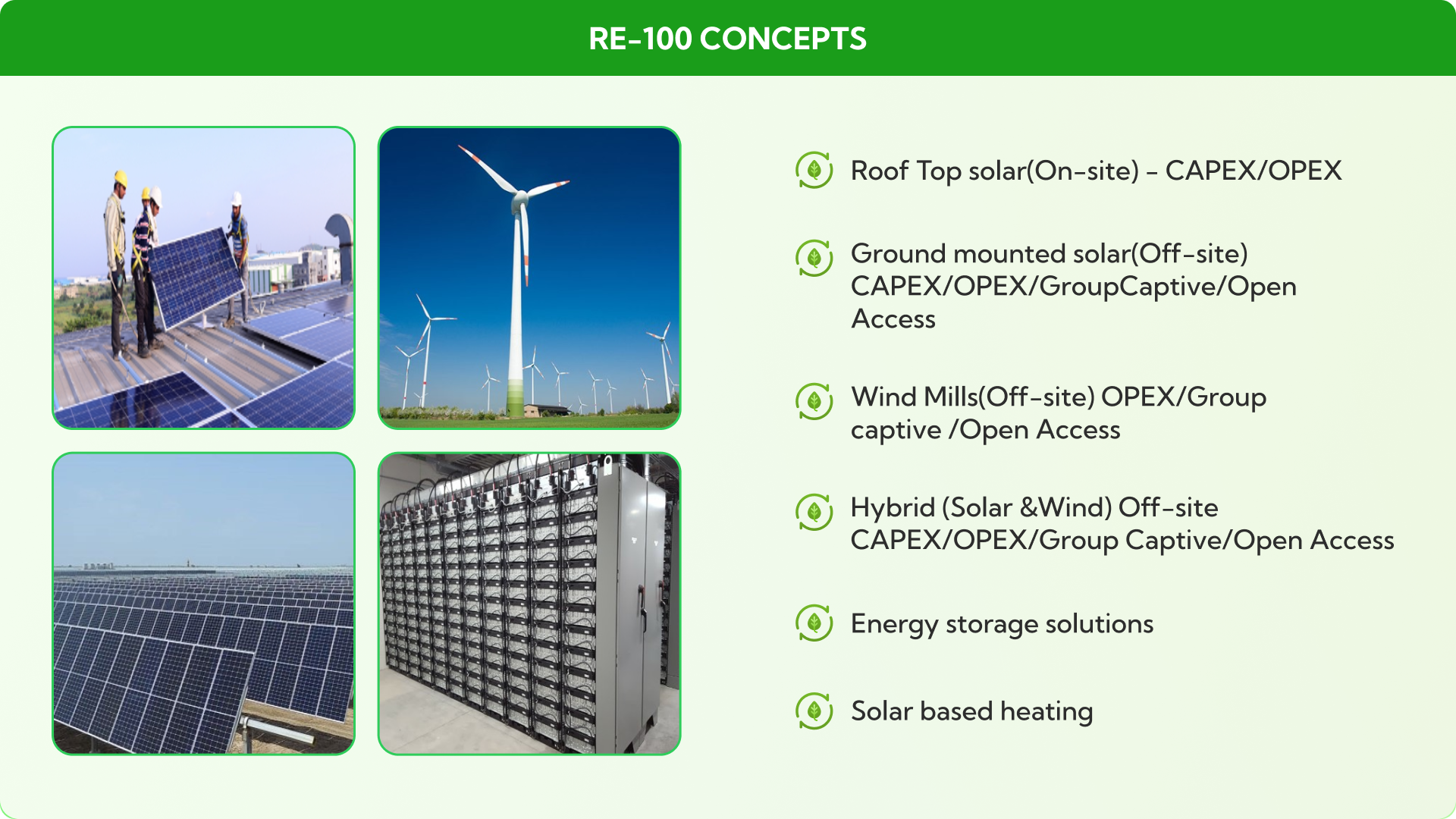 RE-100 CONCEPTS

Roof Top solar(On-site) - CAPEX/OPEX

Ground mounted solar(Off-site) CAPEX/OPEX/GroupCaptive/Open Access

Wind Mills(Off-site) OPEX/Group captive /Open Access

Hybrid (Solar &Wind) Off-site CAPEX/OPEX/Group Captive/Open Access

Energy storage solutions

Solar based heating